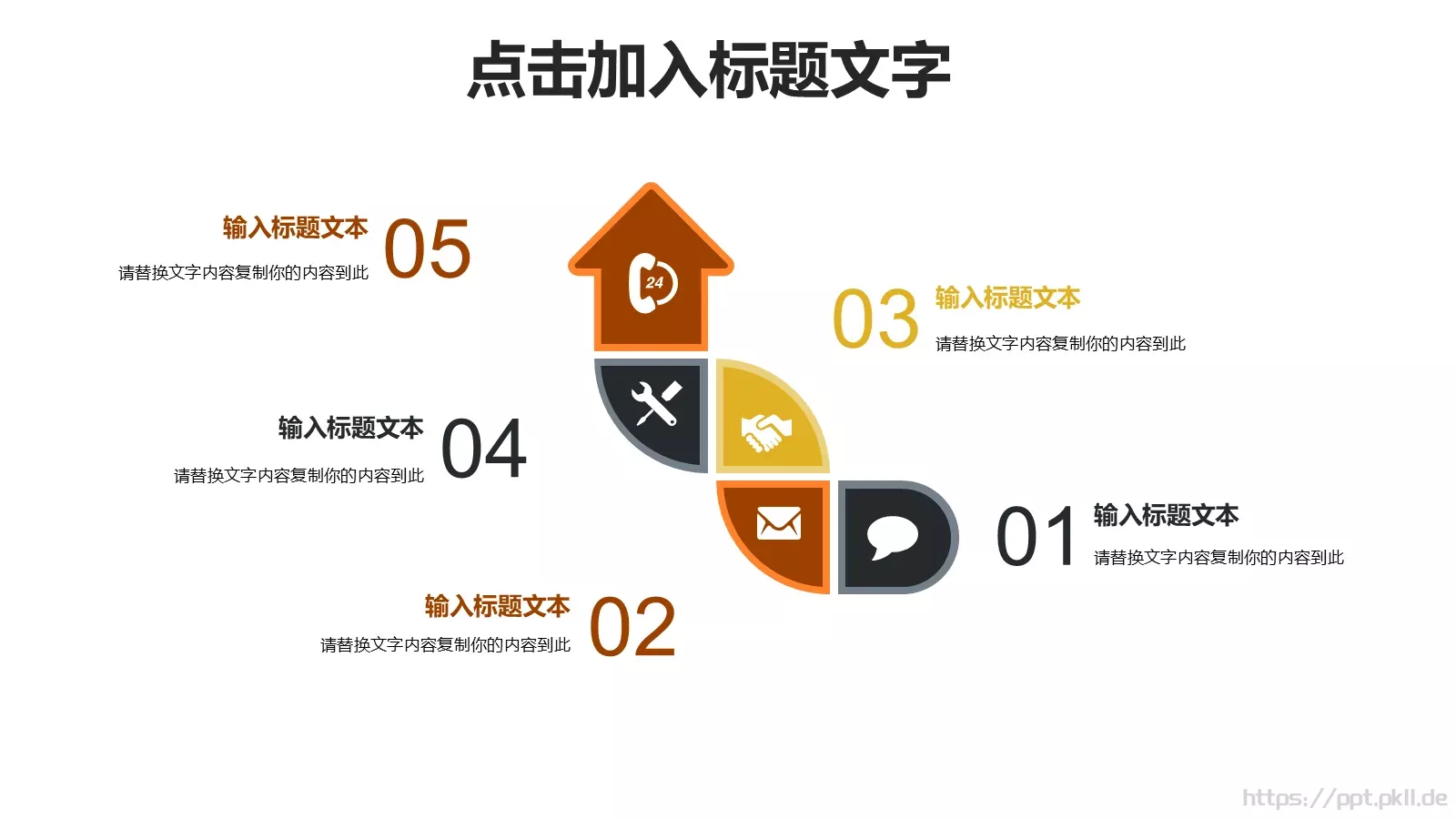 点击加入标题文字

输入标题文本
请替换文字内容复制你的内容到此
05

24

03
输入标题文本
请替换文字内容复制你的内容到此

输入标题文本
请替换文字内容复制你的内容到此
04

01
输入标题文本
请替换文字内容复制你的内容到此

输入标题文本
请替换文字内容复制你的内容到此
02

https://ppt.pkll.de